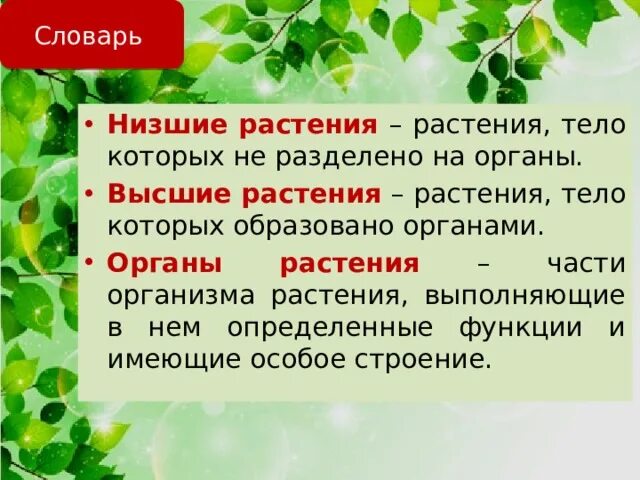 Словарь

• Низшие растения – растения, тело которых не разделено на органы.

• Высшие растения – растения, тело которых образовано органами.

• Органы растения – части организма растения, выполняющие в нем определенные функции и имеющие особое строение.